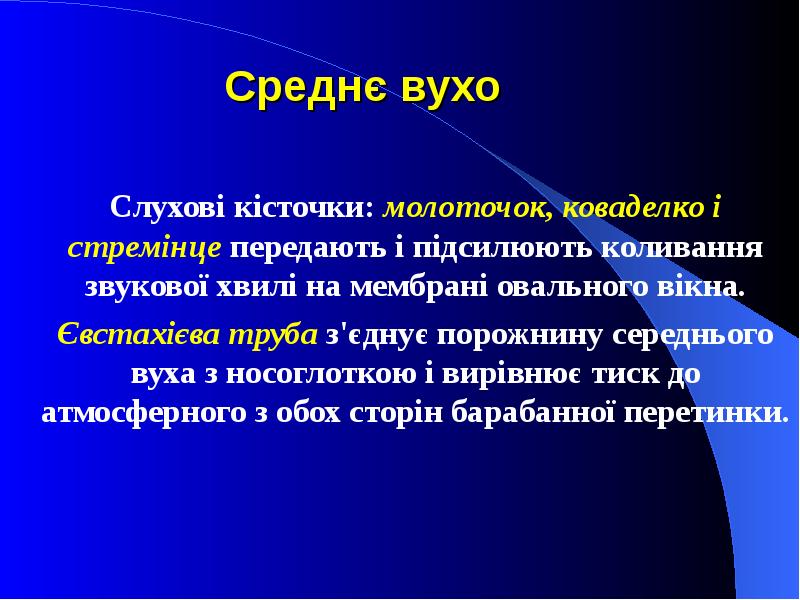 Среднє вухо

Слухові кісточки: молоточок, коваделко і стремінце передають і підсилюють коливання звукової хвилі на мембрані овального вікна.

Євстахієва труба з'єднує порожнину середнього вуха з носоглоткою і вирівнює тиск до атмосферного з обох сторін барабанної перетинки.